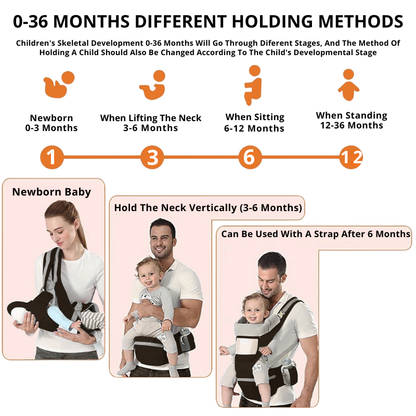 0-36 MONTHS DIFFERENT HOLDING METHODS

Children's Skeletal Development 0-36 Months Will Go Through Diferent Stages, And The Method Of Holding A Child Should Also Be Changed According To The Child's Developmental Stage

Newborn
0-3 Months

When Lifting The Neck
3-6 Months

When Sitting
6-12 Months

When Standing
12-36 Months

1

3

6

12

Newborn Baby

Hold The Neck Vertically (3-6 Months)

Can Be Used With A Strap After 6 Months